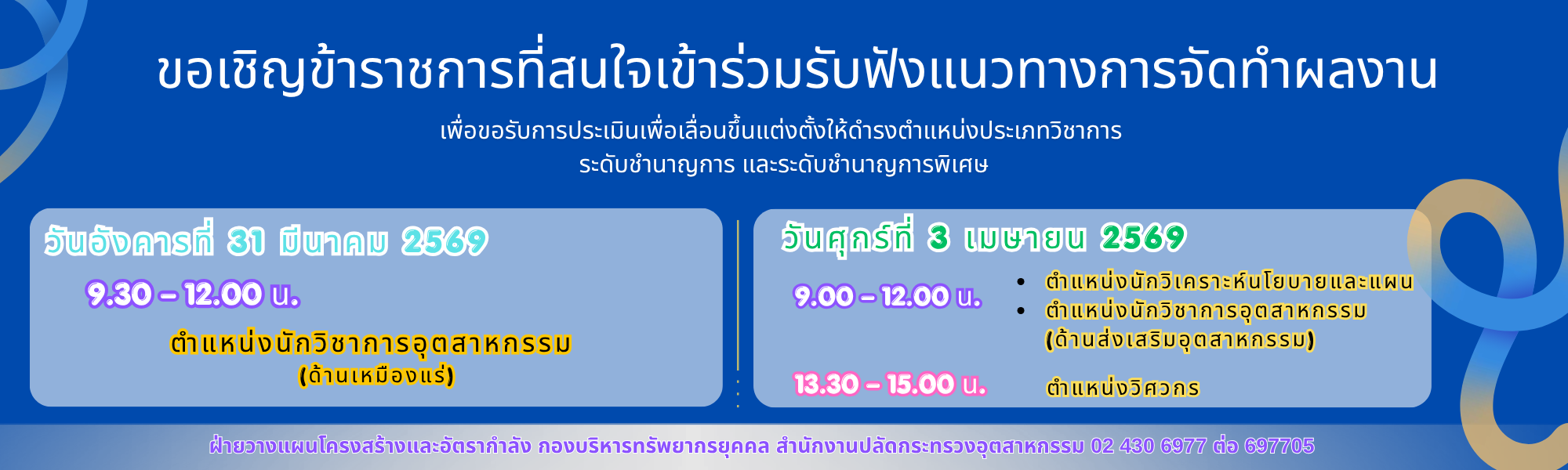 ขอเชิญข้าราชการที่สนใจเข้าร่วมรับฟังแนวทางการจัดทำผลงาน

เพื่อขอรับการประเมินเพื่อเลื่อนขึ้นแต่งตั้งให้ดำรงตำแหน่งประเภทวิชาการ ระดับชำนาญการ และระดับชำนาญการพิเศษ

วันอังคารที่ 31 มีนาคม 2569

9.30 – 12.00 น.

ตำแหน่งนักวิชาการอุตสาหกรรม (ด้านเหมืองแร่)

วันศุกร์ที่ 3 เมษายน 2569

9.00 – 12.00 น.

• ตำแหน่งนักวิเคราะห์นโยบายและแผน
• ตำแหน่งนักวิชาการอุตสาหกรรม (ด้านส่งเสริมอุตสาหกรรม)

13.30 – 15.00 น.

ตำแหน่งวิศวกร

ฝ่ายวางแผนโครงสร้างและอัตรากำลัง กองบริหารทรัพยากรบุคคล สำนักงานปลัดกระทรวงอุตสาหกรรม 02 430 6977 ต่อ 697705